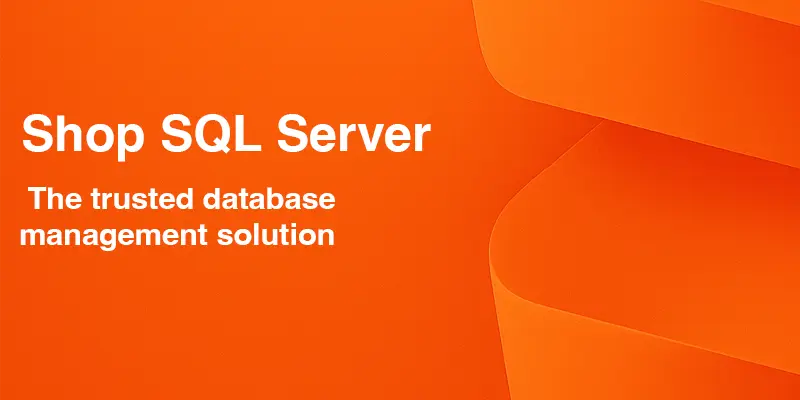 Shop SQL Server

The trusted database management solution